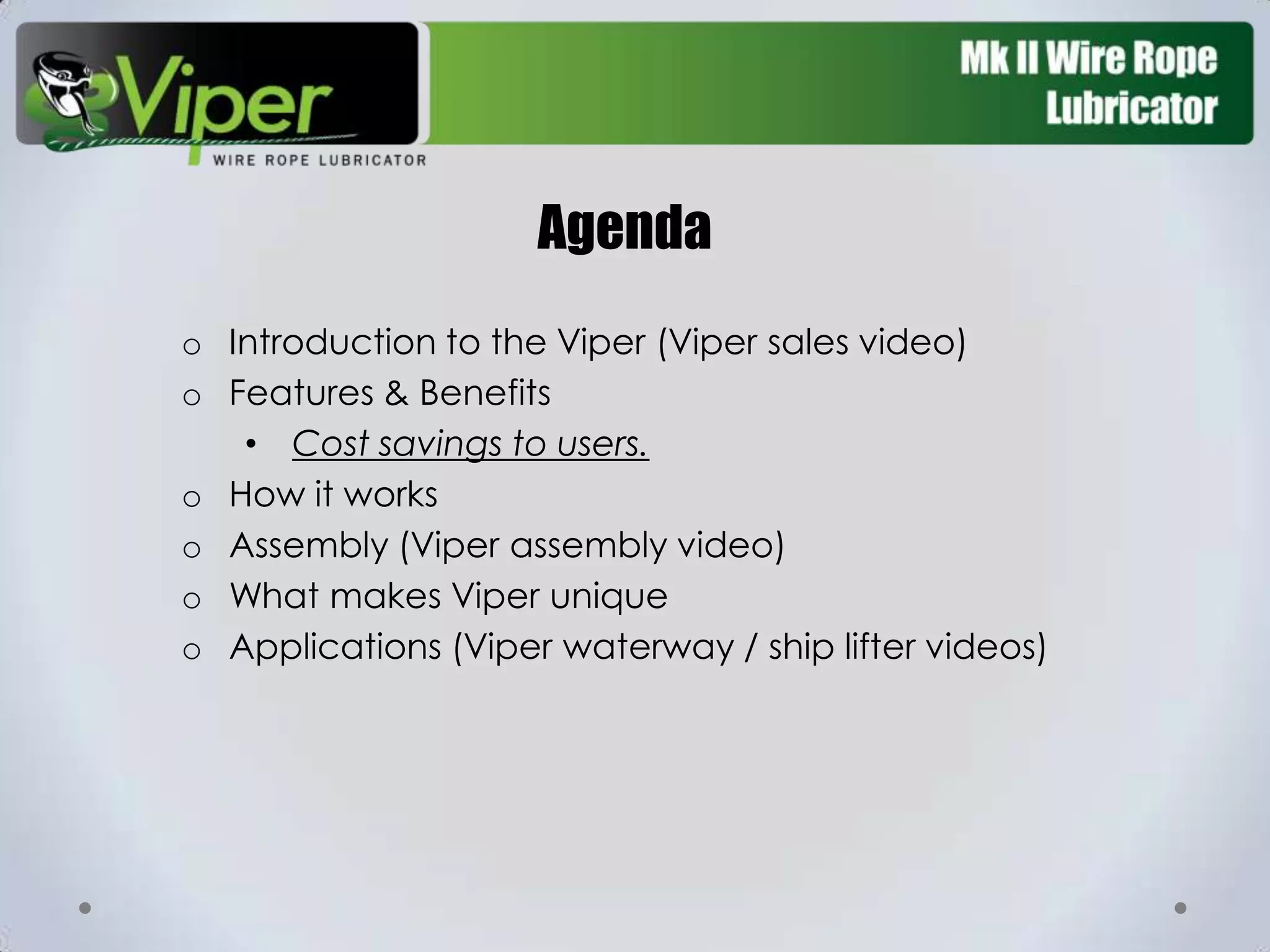 Viper
WIRE ROPE LUBRICATOR

Mk II Wire Rope Lubricator

Agenda

o Introduction to the Viper (Viper sales video)
o Features & Benefits
• Cost savings to users.
o How it works
o Assembly (Viper assembly video)
o What makes Viper unique
o Applications (Viper waterway / ship lifter videos)